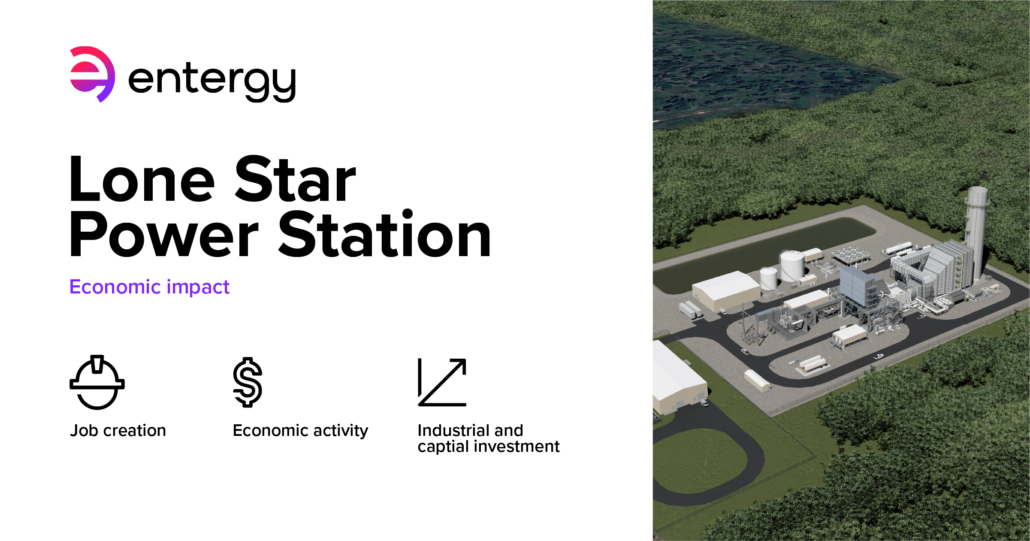 entergy

Lone Star Power Station

Economic impact

Job creation

Economic activity

Industrial and captial investment